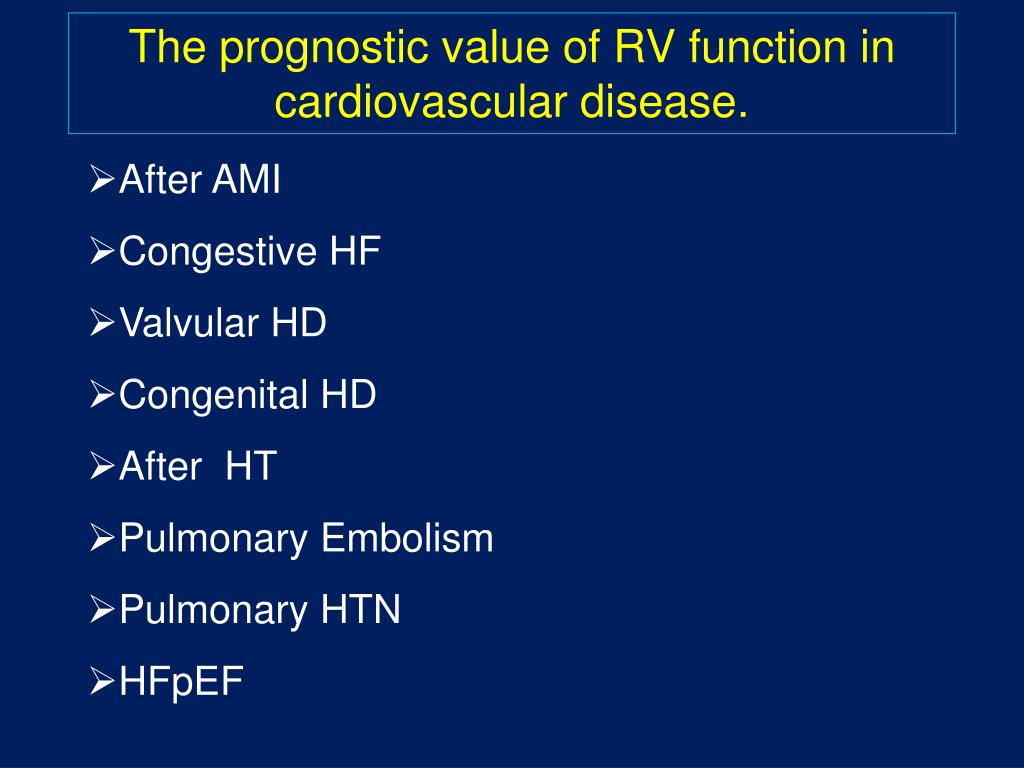 The prognostic value of RV function in cardiovascular disease.

➢After AMI

➢Congestive HF

➢Valvular HD

➢Congenital HD

➢After HT

➢Pulmonary Embolism

➢Pulmonary HTN

➢HFpEF